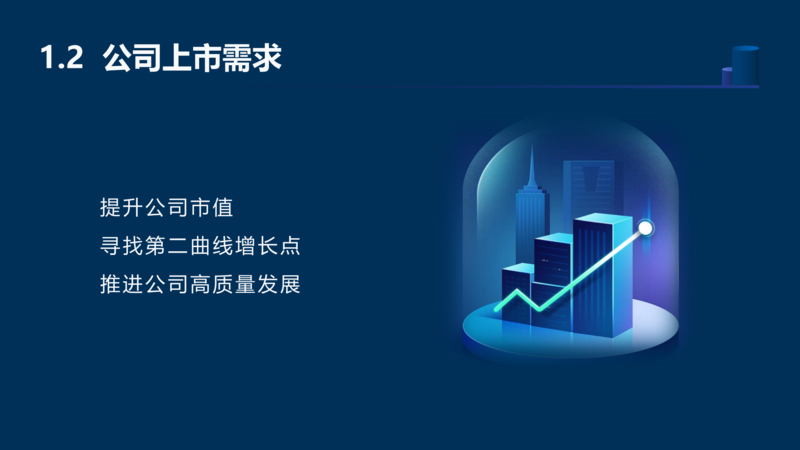 1.2 公司上市需求

提升公司市值

寻找第二曲线增长点

推进公司高质量发展